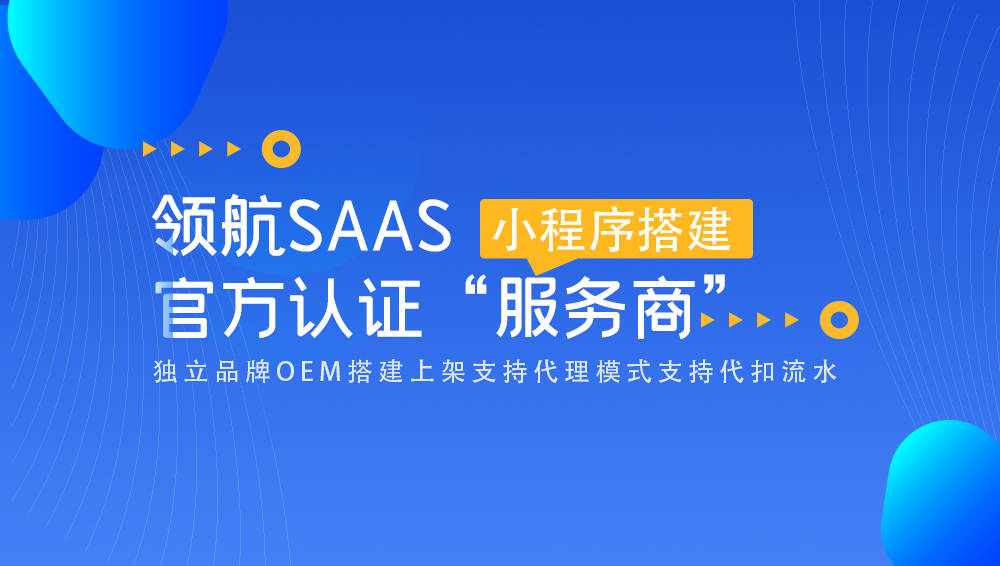 领航SAAS 小程序搭建
官方认证“服务商”
独立品牌OEM搭建上架支持代理模式支持代扣流水